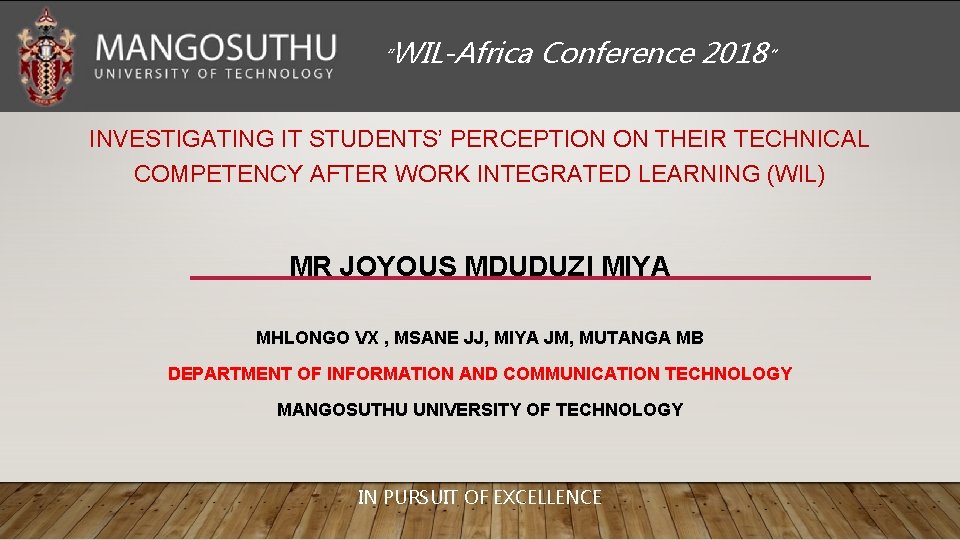 MANGOSUTHU
UNIVERSITY OF TECHNOLOGY

"WIL-Africa Conference 2018"

INVESTIGATING IT STUDENTS' PERCEPTION ON THEIR TECHNICAL COMPETENCY AFTER WORK INTEGRATED LEARNING (WIL)

MR JOYOUS MDUDUZI MIYA

MHLONGO VX , MSANE JJ, MIYA JM, MUTANGA MB

DEPARTMENT OF INFORMATION AND COMMUNICATION TECHNOLOGY

MANGOSUTHU UNIVERSITY OF TECHNOLOGY

IN PURSUIT OF EXCELLENCE